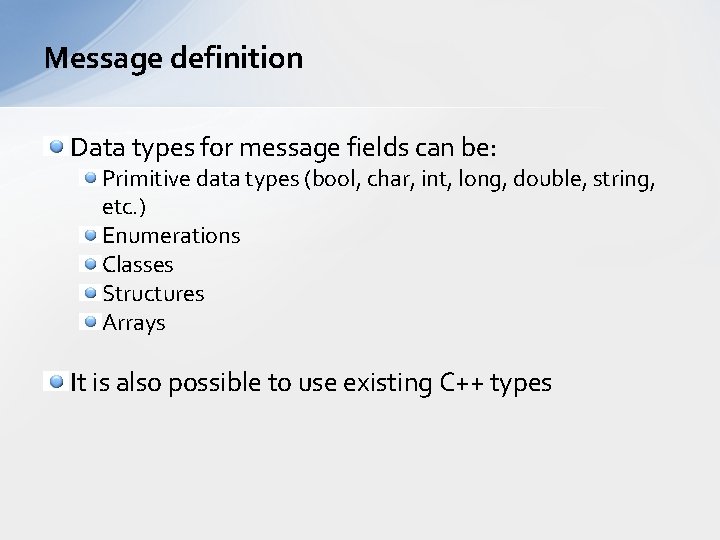 Message definition

Data types for message fields can be:

Primitive data types (bool, char, int, long, double, string, etc.)

Enumerations

Classes

Structures

Arrays

It is also possible to use existing C++ types